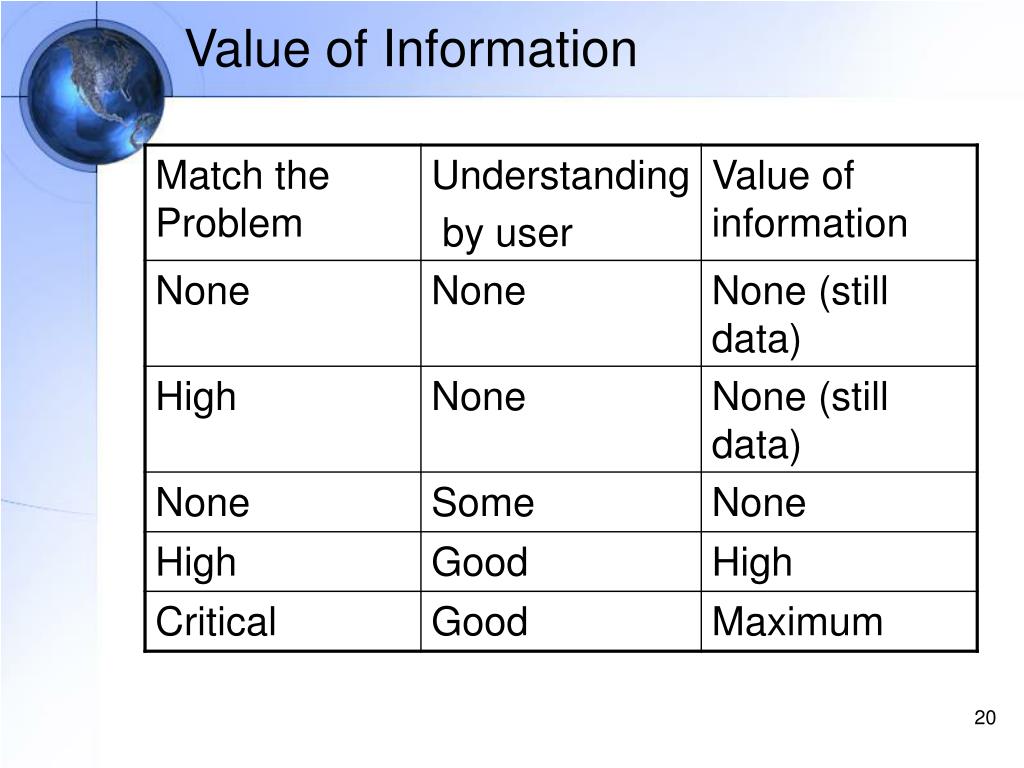 Value of Information

| Match the Problem | Understanding by user | Value of information |
|---|---|---|
| None | None | None (still data) |
| High | None | None (still data) |
| None | Some | None |
| High | Good | High |
| Critical | Good | Maximum |

20